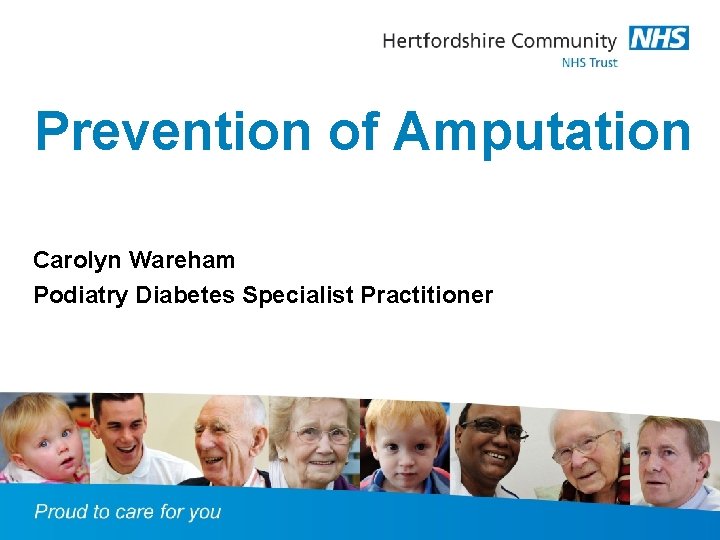 Hertfordshire Community NHS
NHS Trust

Prevention of Amputation

Carolyn Wareham
Podiatry Diabetes Specialist Practitioner

Proud to care for you